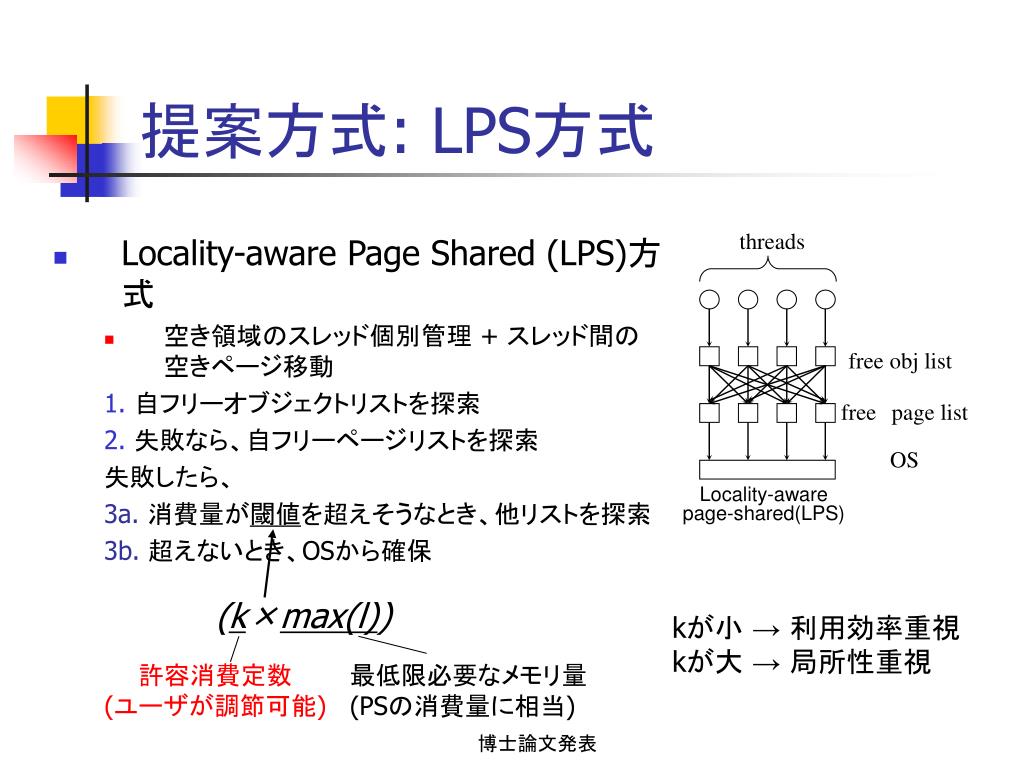 提案方式: LPS方式

Locality-aware Page Shared (LPS)方式

空き領域のスレッド個別管理 + スレッド間の空きページ移動

1. 自フリーオブジェクトリストを探索
2. 失敗なら、自フリーページリストを探索
失敗したら、
3a. 消費量が閾値を超えそうなとき、他リストを探索
3b. 超えないとき、OSから確保

(k×max(l))

許容消費定数
(ユーザが調節可能)

最低限必要なメモリ量
(PSの消費量に相当)

threads

free obj list

free page list

OS

Locality-aware page-shared(LPS)

kが小 → 利用効率重視
kが大 → 局所性重視

博士論文発表